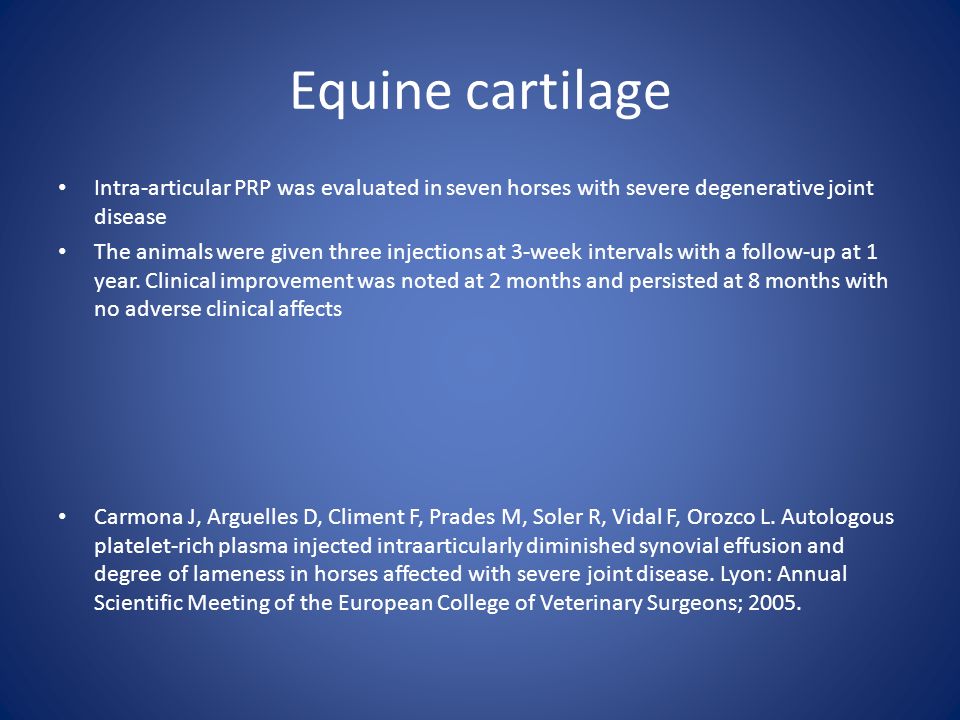 Equine cartilage

• Intra-articular PRP was evaluated in seven horses with severe degenerative joint disease

• The animals were given three injections at 3-week intervals with a follow-up at 1 year. Clinical improvement was noted at 2 months and persisted at 8 months with no adverse clinical affects

• Carmona J, Arguelles D, Climent F, Prades M, Soler R, Vidal F, Orozco L. Autologous platelet-rich plasma injected intraarticularly diminished synovial effusion and degree of lameness in horses affected with severe joint disease. Lyon: Annual Scientific Meeting of the European College of Veterinary Surgeons; 2005.